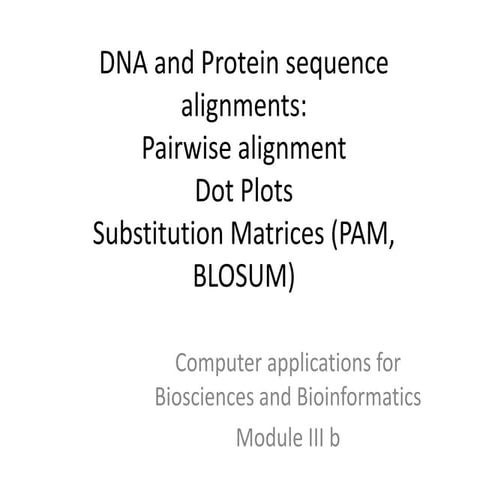 DNA and Protein sequence alignments:
Pairwise alignment
Dot Plots
Substitution Matrices (PAM, BLOSUM)

Computer applications for Biosciences and Bioinformatics

Module III b